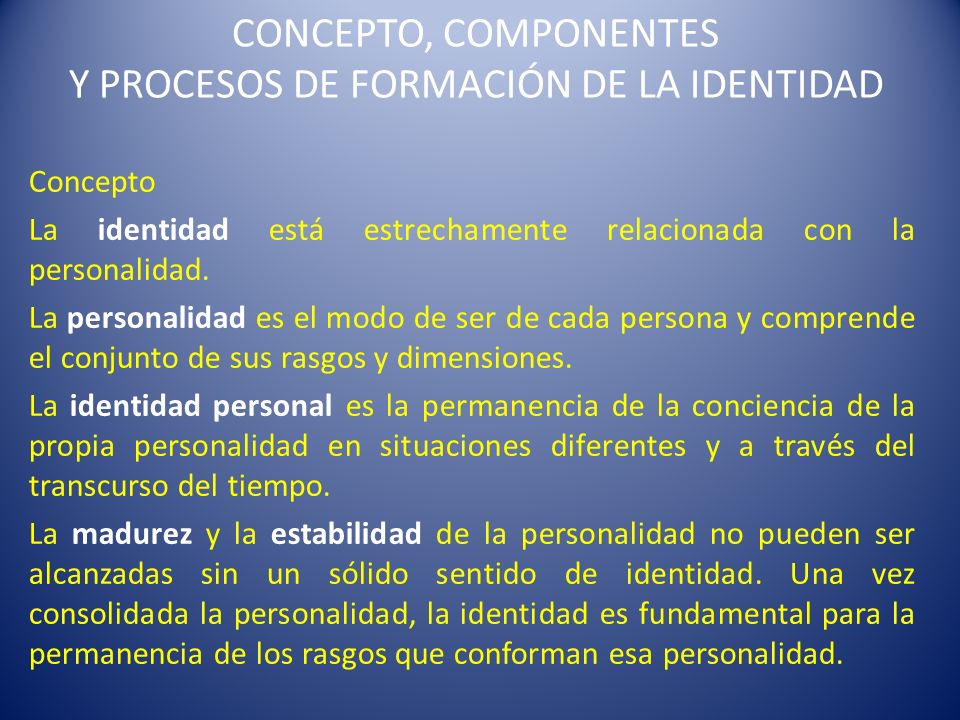 CONCEPTO, COMPONENTES
Y PROCESOS DE FORMACIÓN DE LA IDENTIDAD

Concepto

La identidad está estrechamente relacionada con la personalidad.

La personalidad es el modo de ser de cada persona y comprende el conjunto de sus rasgos y dimensiones.

La identidad personal es la permanencia de la conciencia de la propia personalidad en situaciones diferentes y a través del transcurso del tiempo.

La madurez y la estabilidad de la personalidad no pueden ser alcanzadas sin un sólido sentido de identidad. Una vez consolidada la personalidad, la identidad es fundamental para la permanencia de los rasgos que conforman esa personalidad.